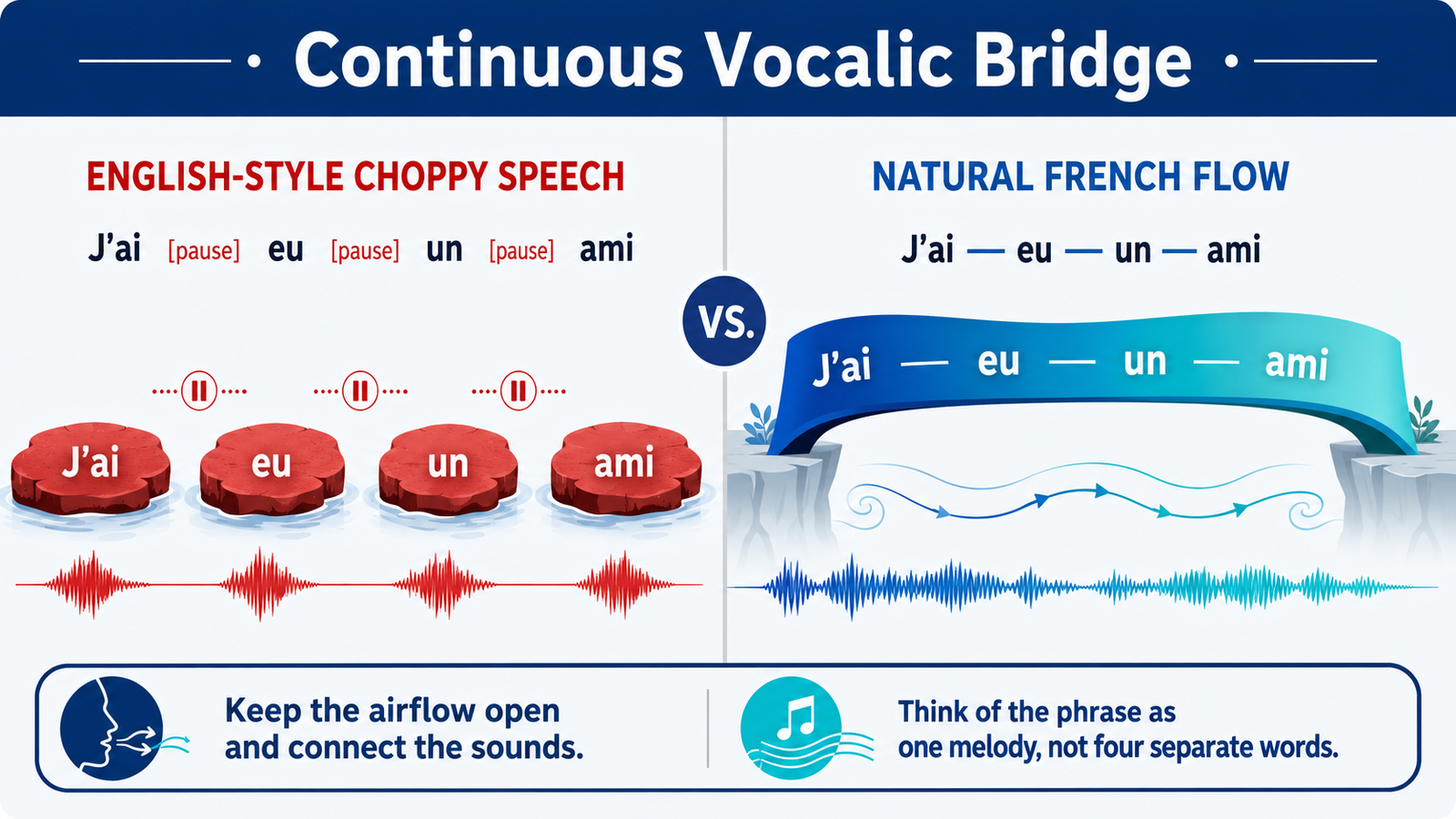 Continuous Vocalic Bridge

ENGLISH-STYLE CHOPPY SPEECH

J'ai [pause] eu [pause] un [pause] ami

J'ai

eu

un

ami

VS.

NATURAL FRENCH FLOW

J'ai — eu — un — ami

J'ai — eu — un — ami

Keep the airflow open and connect the sounds.

Think of the phrase as one melody, not four separate words.